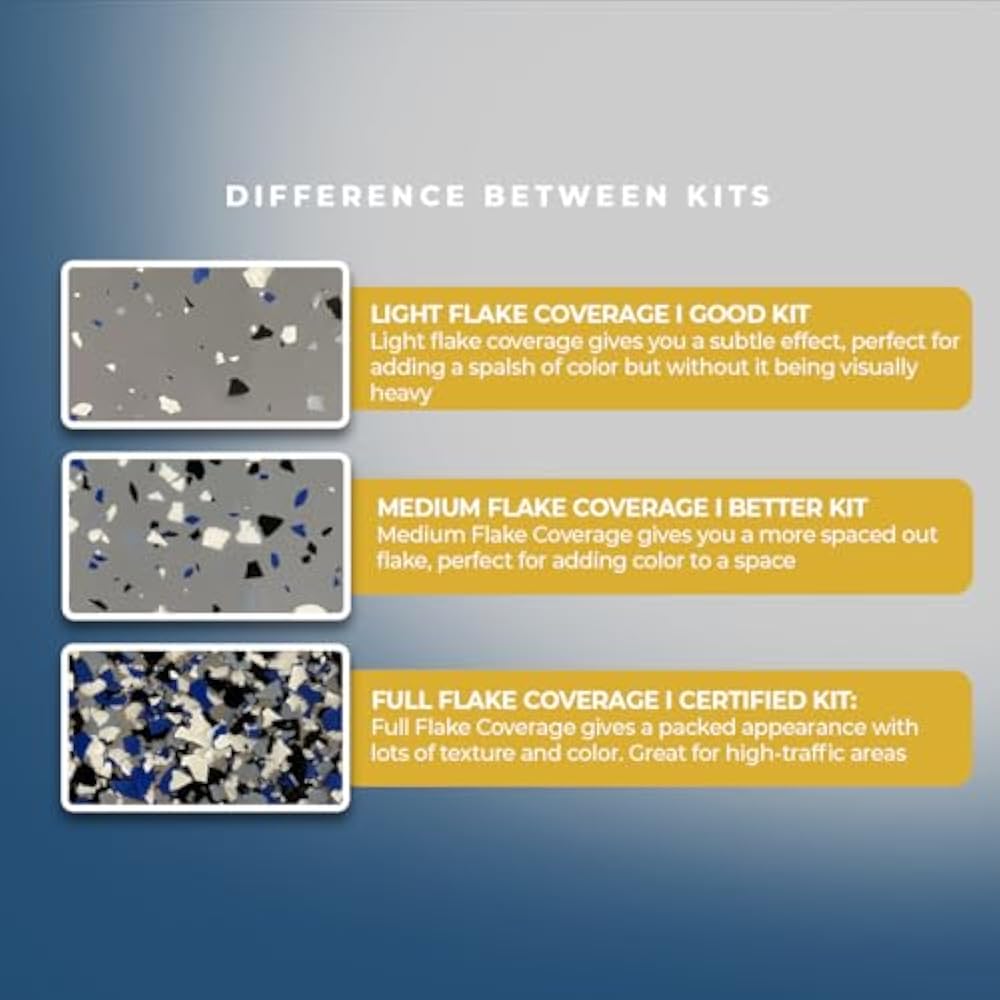 DIFFERENCE BETWEEN KITS

LIGHT FLAKE COVERAGE I GOOD KIT
Light flake coverage gives you a subtle effect, perfect for adding a spalsh of color but without it being visually heavy

MEDIUM FLAKE COVERAGE I BETTER KIT
Medium Flake Coverage gives you a more spaced out flake, perfect for adding color to a space

FULL FLAKE COVERAGE I CERTIFIED KIT:
Full Flake Coverage gives a packed appearance with lots of texture and color. Great for high-traffic areas